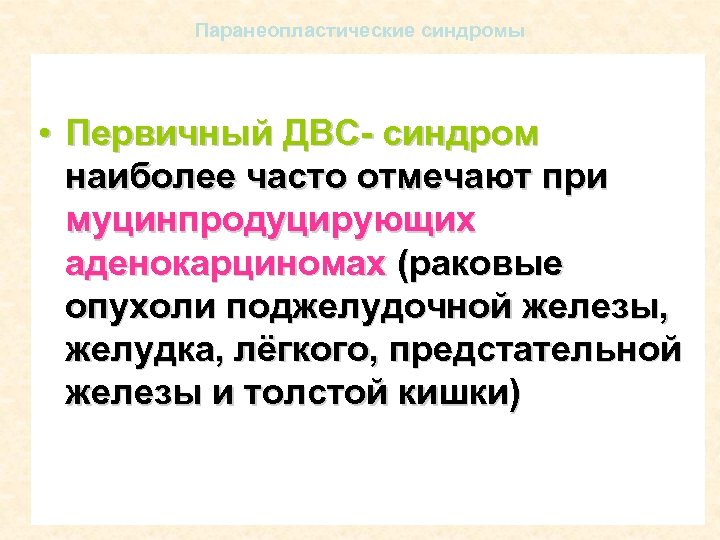 Паранеопластические синдромы

• Первичный ДВС- синдром наиболее часто отмечают при муцинпродуцирующих аденокарциномах (раковые опухоли поджелудочной железы, желудка, лёгкого, предстательной железы и толстой кишки)